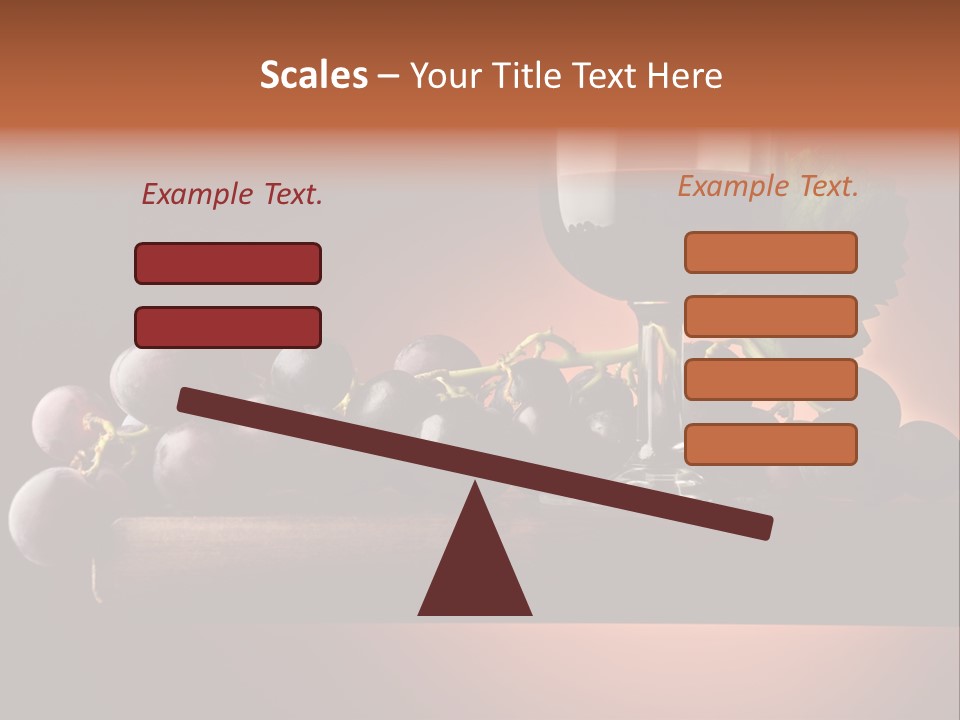 Scales – Your Title Text Here

Example Text.

Example Text.